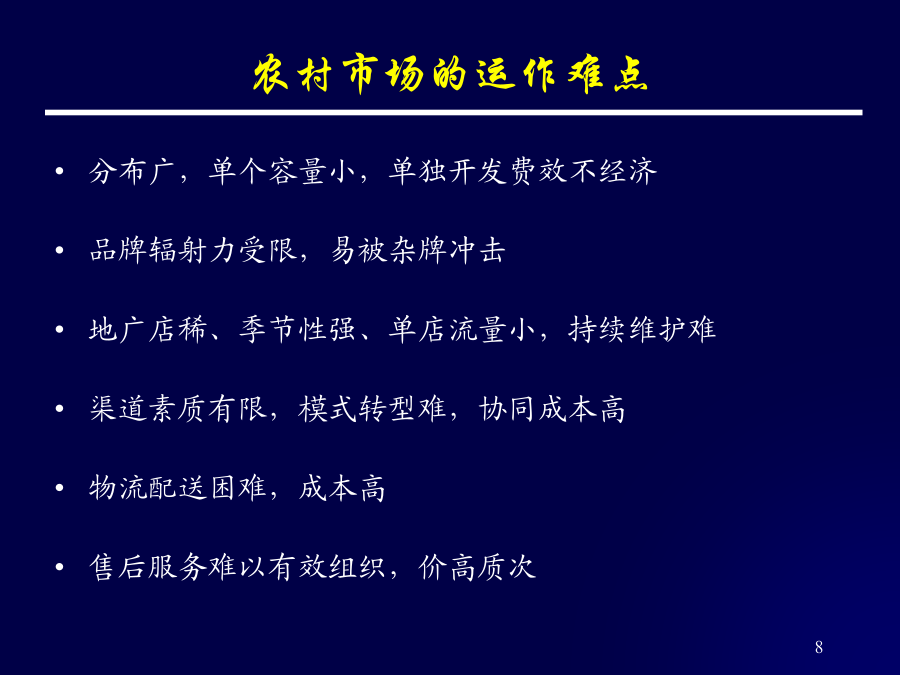 农村市场的运作难点

• 分布广，单个容量小，单独开发费效不经济

• 品牌辐射力受限，易被杂牌冲击

• 地广店稀、季节性强、单店流量小，持续维护难

• 渠道素质有限，模式转型难，协同成本高

• 物流配送困难，成本高

• 售后服务难以有效组织，价高质次

8